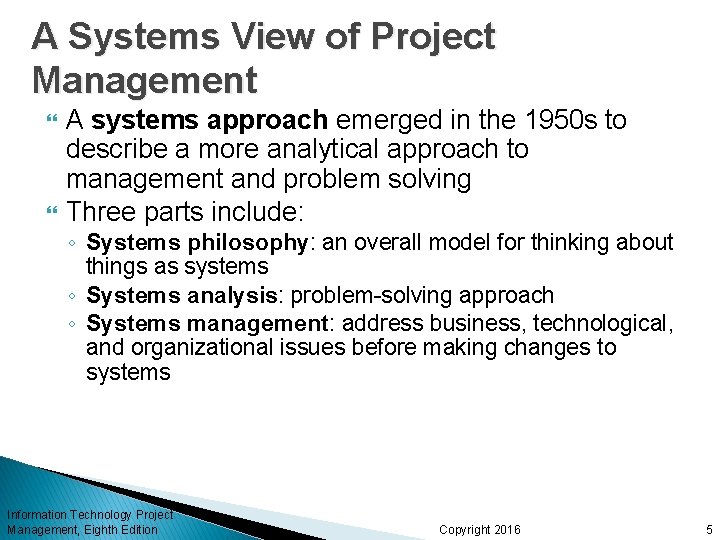 A Systems View of Project Management

A systems approach emerged in the 1950s to describe a more analytical approach to management and problem solving

Three parts include:

◦ Systems philosophy: an overall model for thinking about things as systems

◦ Systems analysis: problem-solving approach

◦ Systems management: address business, technological, and organizational issues before making changes to systems

Information Technology Project Management, Eighth Edition

Copyright 2016

5